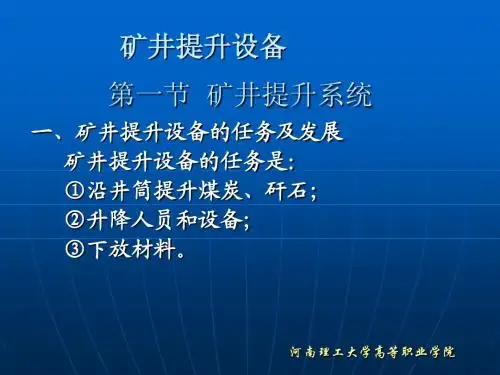 矿井提升设备

第一节 矿井提升系统

一、矿井提升设备的任务及发展

矿井提升设备的任务是:

①沿井筒提升煤炭、矸石;

②升降人员和设备;

③下放材料。

河南理工大学高等职业学院